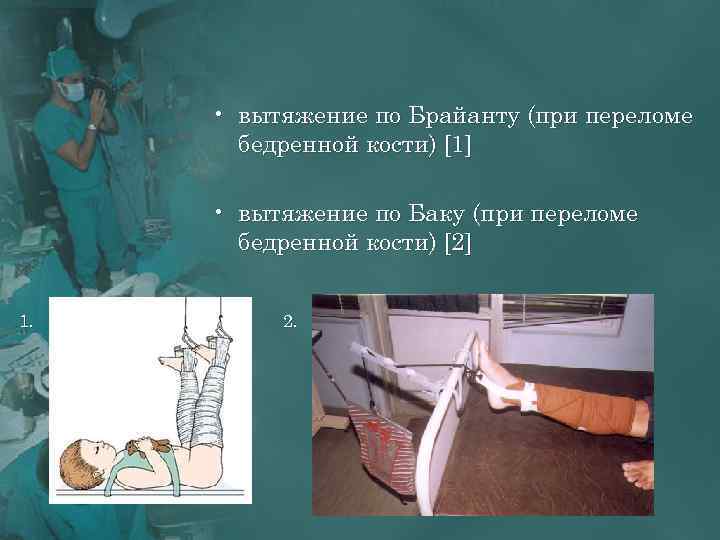 • вытяжение по Брайанту (при переломе бедренной кости) [1]

• вытяжение по Баку (при переломе бедренной кости) [2]

1.

2.